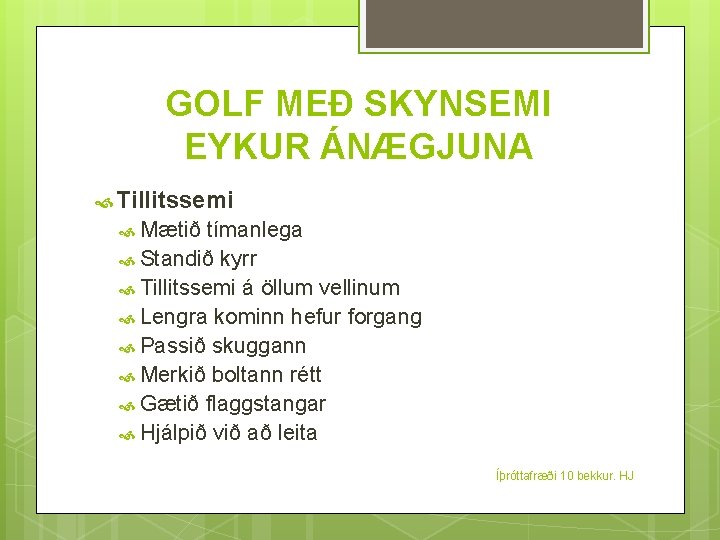 GOLF MEÐ SKYNSEMI EYKUR ÁNÆGJUNA

Tillitssemi
Mætið tímanlega
Standið kyrr
Tillitssemi á öllum vellinum
Lengra kominn hefur forgang
Passið skuggann
Merkið boltann rétt
Gætið flaggstangar
Hjálpið við að leita

Íþróttafræði 10 bekkur. HJ